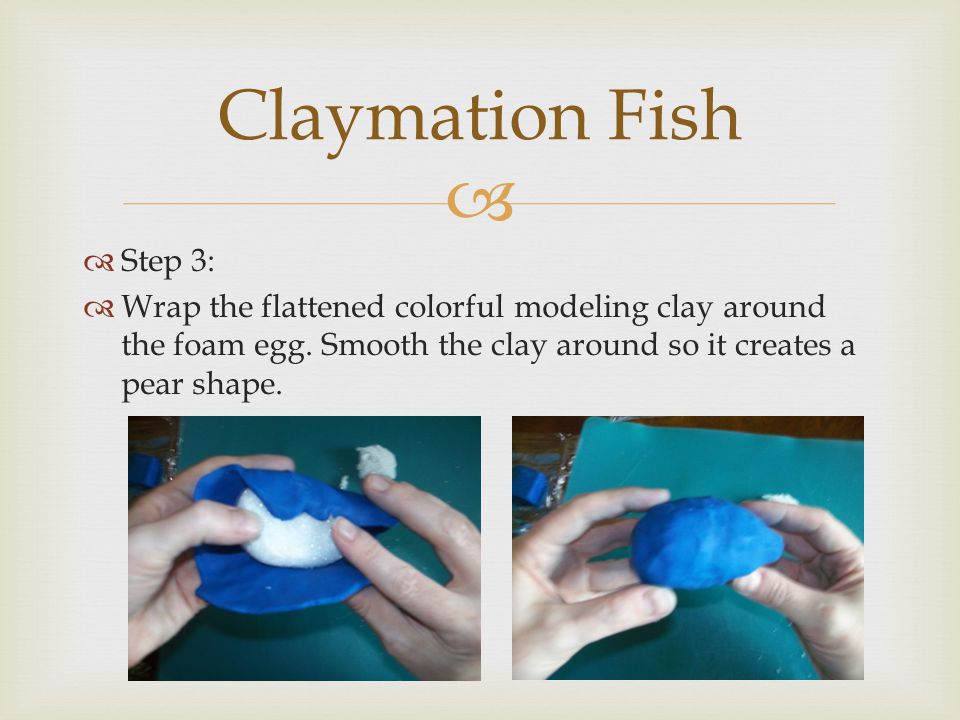 Claymation Fish

Step 3:

Wrap the flattened colorful modeling clay around the foam egg. Smooth the clay around so it creates a pear shape.